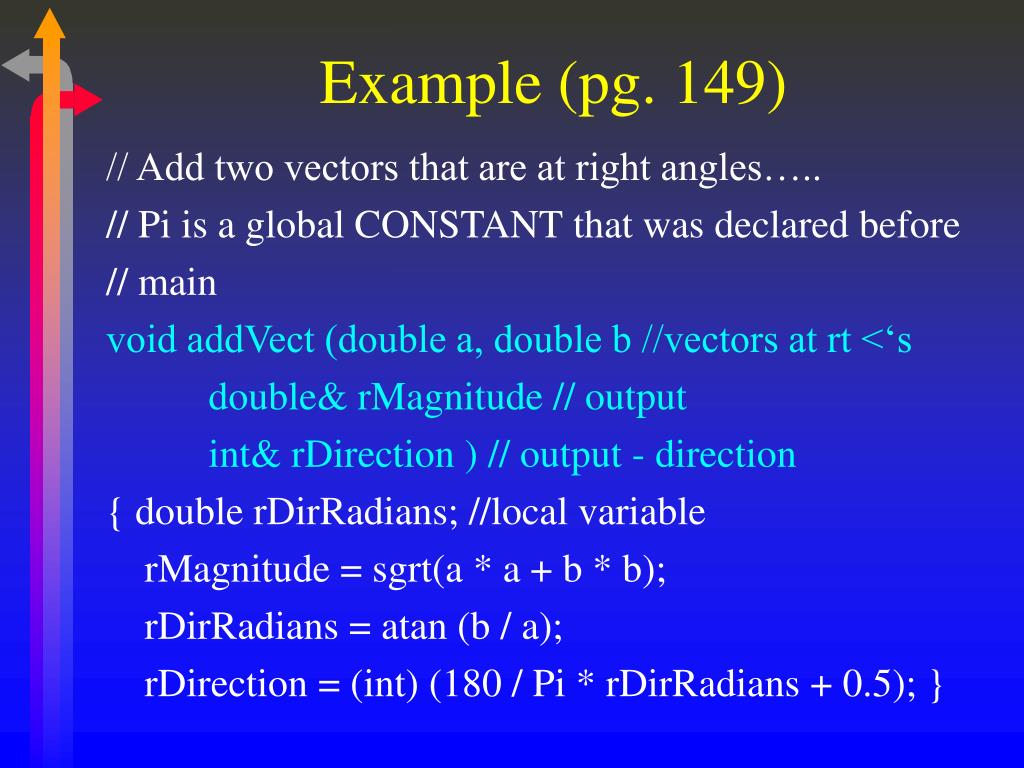 Example (pg. 149)

// Add two vectors that are at right angles…..
// Pi is a global CONSTANT that was declared before
// main
void addVect (double a, double b //vectors at rt <‘s
double& rMagnitude // output
int& rDirection ) // output - direction
{ double rDirRadians; //local variable
rMagnitude = sgrt(a * a + b * b);
rDirRadians = atan (b / a);
rDirection = (int) (180 / Pi * rDirRadians + 0.5); }